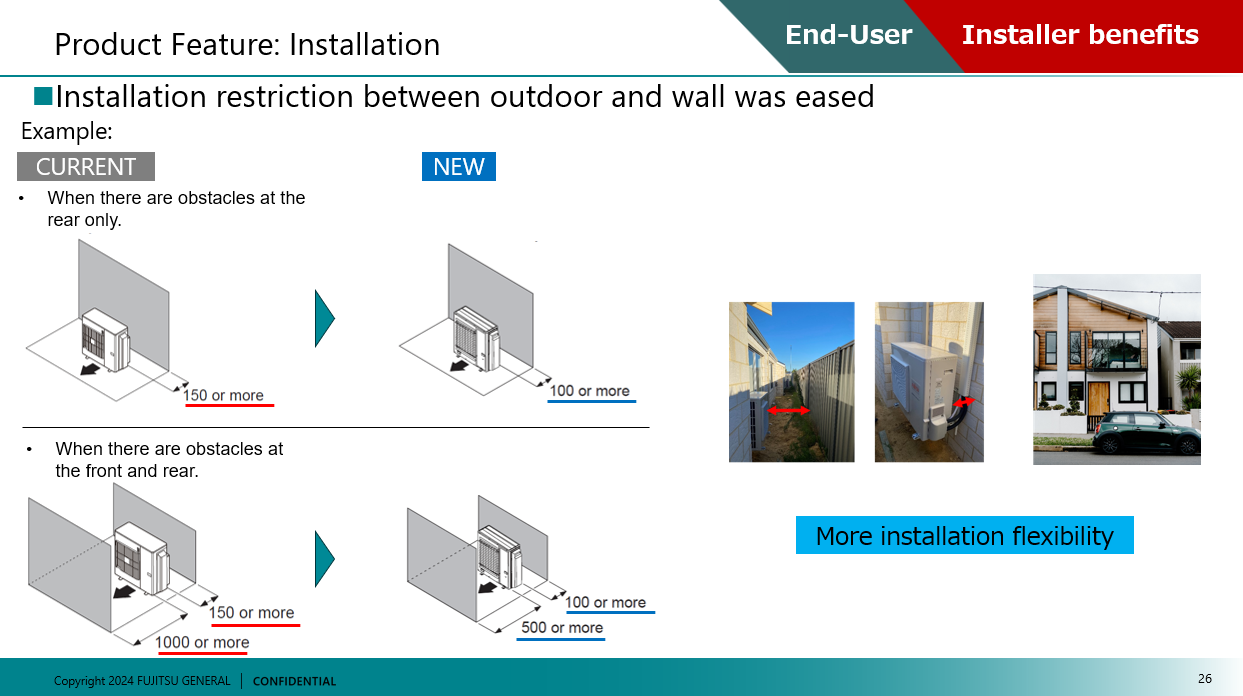 Product Feature: Installation

End-User

Installer benefits

■Installation restriction between outdoor and wall was eased

Example:

CURRENT

NEW

• When there are obstacles at the rear only.

150 or more

100 or more

• When there are obstacles at the front and rear.

150 or more

1000 or more

100 or more

500 or more

More installation flexibility

Copyright 2024 FUJITSU GENERAL | CONFIDENTIAL

26